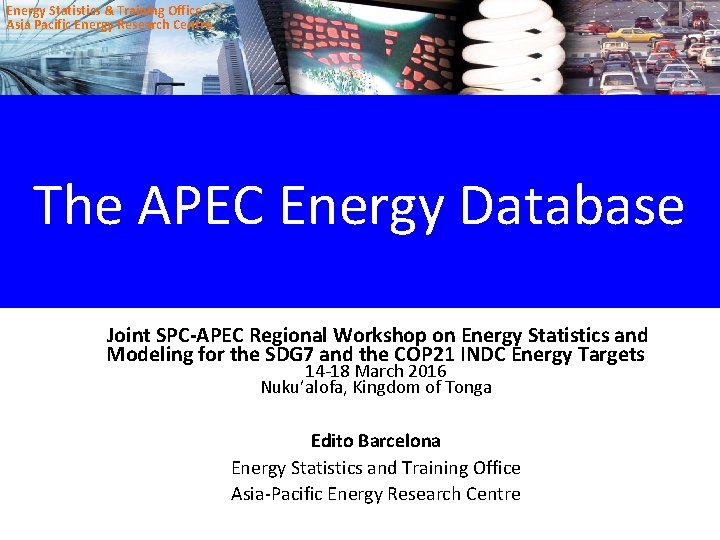 Energy Statistics & Training Office
Asia Pacific Energy Research Centre

The APEC Energy Database

Joint SPC-APEC Regional Workshop on Energy Statistics and Modeling for the SDG7 and the COP21 INDC Energy Targets
14-18 March 2016
Nuku'alofa, Kingdom of Tonga

Edito Barcelona
Energy Statistics and Training Office
Asia-Pacific Energy Research Centre